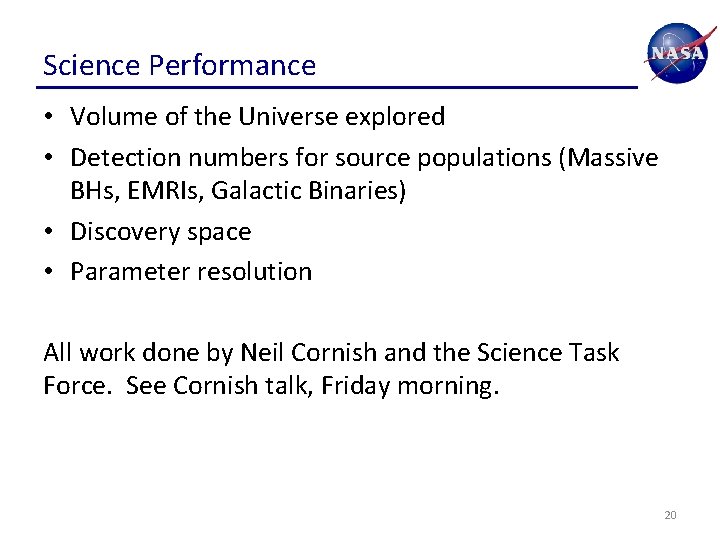 Science Performance

NASA

• Volume of the Universe explored
• Detection numbers for source populations (Massive BHs, EMRIs, Galactic Binaries)
• Discovery space
• Parameter resolution

All work done by Neil Cornish and the Science Task Force. See Cornish talk, Friday morning.

20